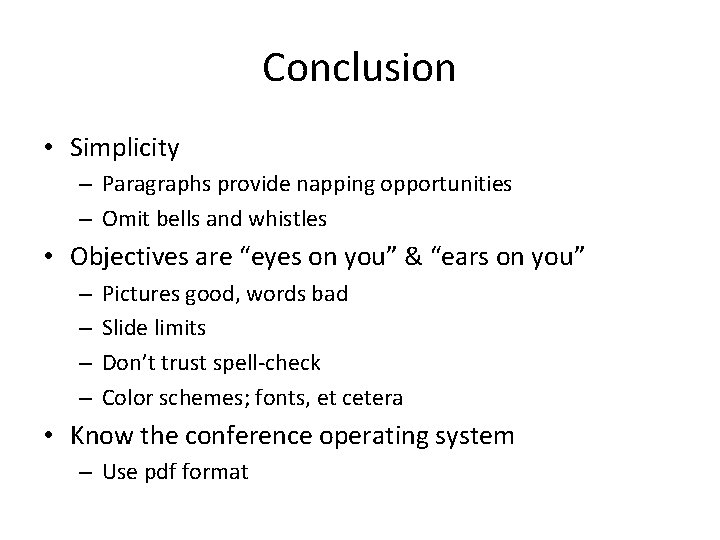 Conclusion

• Simplicity
– Paragraphs provide napping opportunities
– Omit bells and whistles
• Objectives are “eyes on you” & “ears on you”
– Pictures good, words bad
– Slide limits
– Don’t trust spell-check
– Color schemes; fonts, et cetera
• Know the conference operating system
– Use pdf format